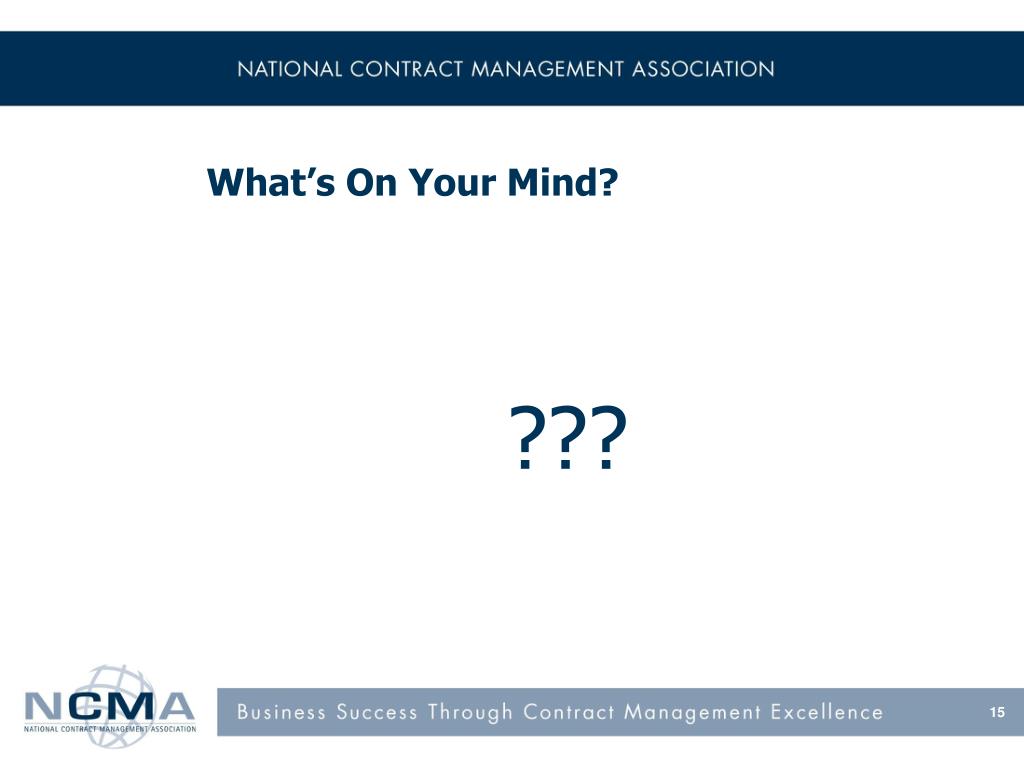 NATIONAL CONTRACT MANAGEMENT ASSOCIATION

What's On Your Mind?

???

NCMA
NATIONAL CONTRACT MANAGEMENT ASSOCIATION

Business Success Through Contract Management Excellence

15